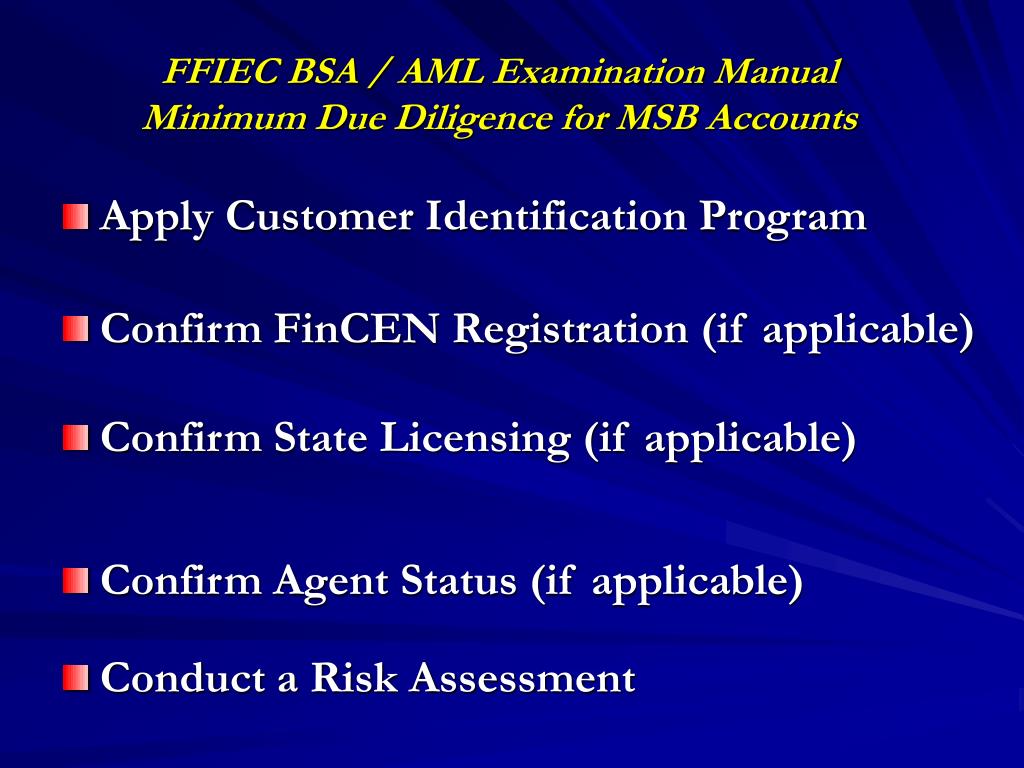 FFIEC BSA / AML Examination Manual
Minimum Due Diligence for MSB Accounts

Apply Customer Identification Program

Confirm FinCEN Registration (if applicable)

Confirm State Licensing (if applicable)

Confirm Agent Status (if applicable)

Conduct a Risk Assessment